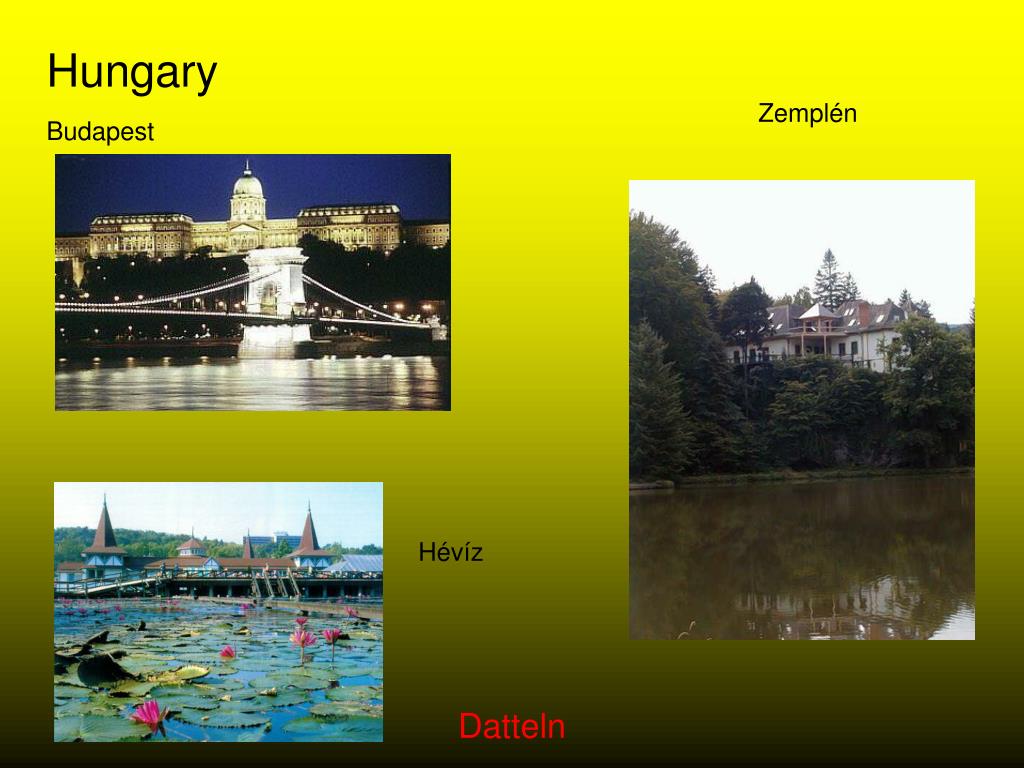 Hungary

Budapest

Zemplén

Hévíz

Datteln